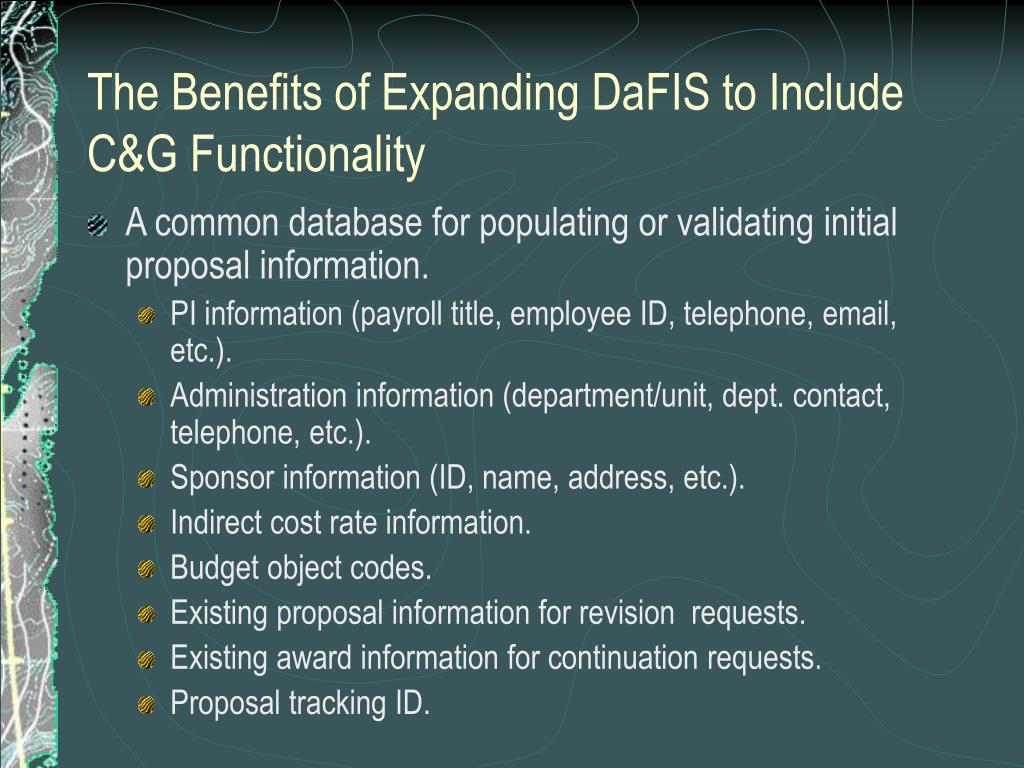 The Benefits of Expanding DaFIS to Include C&G Functionality

A common database for populating or validating initial proposal information.

PI information (payroll title, employee ID, telephone, email, etc.).

Administration information (department/unit, dept. contact, telephone, etc.).

Sponsor information (ID, name, address, etc.).

Indirect cost rate information.

Budget object codes.

Existing proposal information for revision requests.

Existing award information for continuation requests.

Proposal tracking ID.